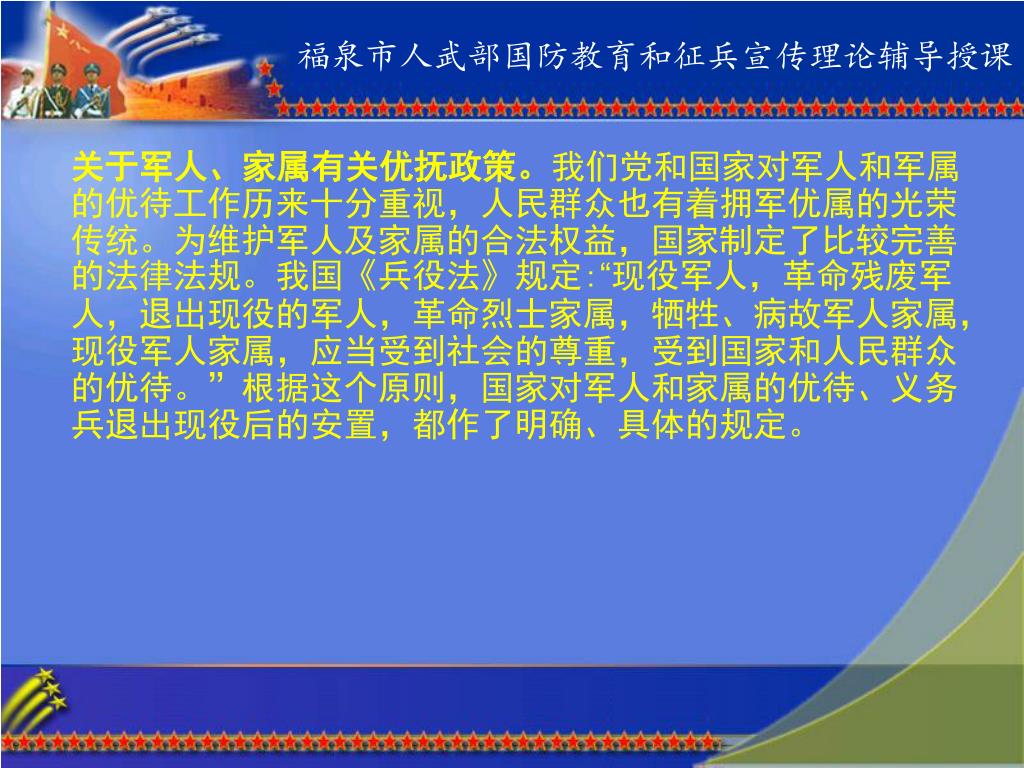 福泉市人武部国防教育和征兵宣传理论辅导授课

关于军人、家属有关优抚政策。我们党和国家对军人和军属的优待工作历来十分重视，人民群众也有着拥军优属的光荣传统。为维护军人及家属的合法权益，国家制定了比较完善的法律法规。我国《兵役法》规定:“现役军人，革命残废军人，退出现役的军人，革命烈士家属，牺牲、病故军人家属，现役军人家属，应当受到社会的尊重，受到国家和人民群众的优待。”根据这个原则，国家对军人和家属的优待、义务兵退出现役后的安置，都作了明确、具体的规定。